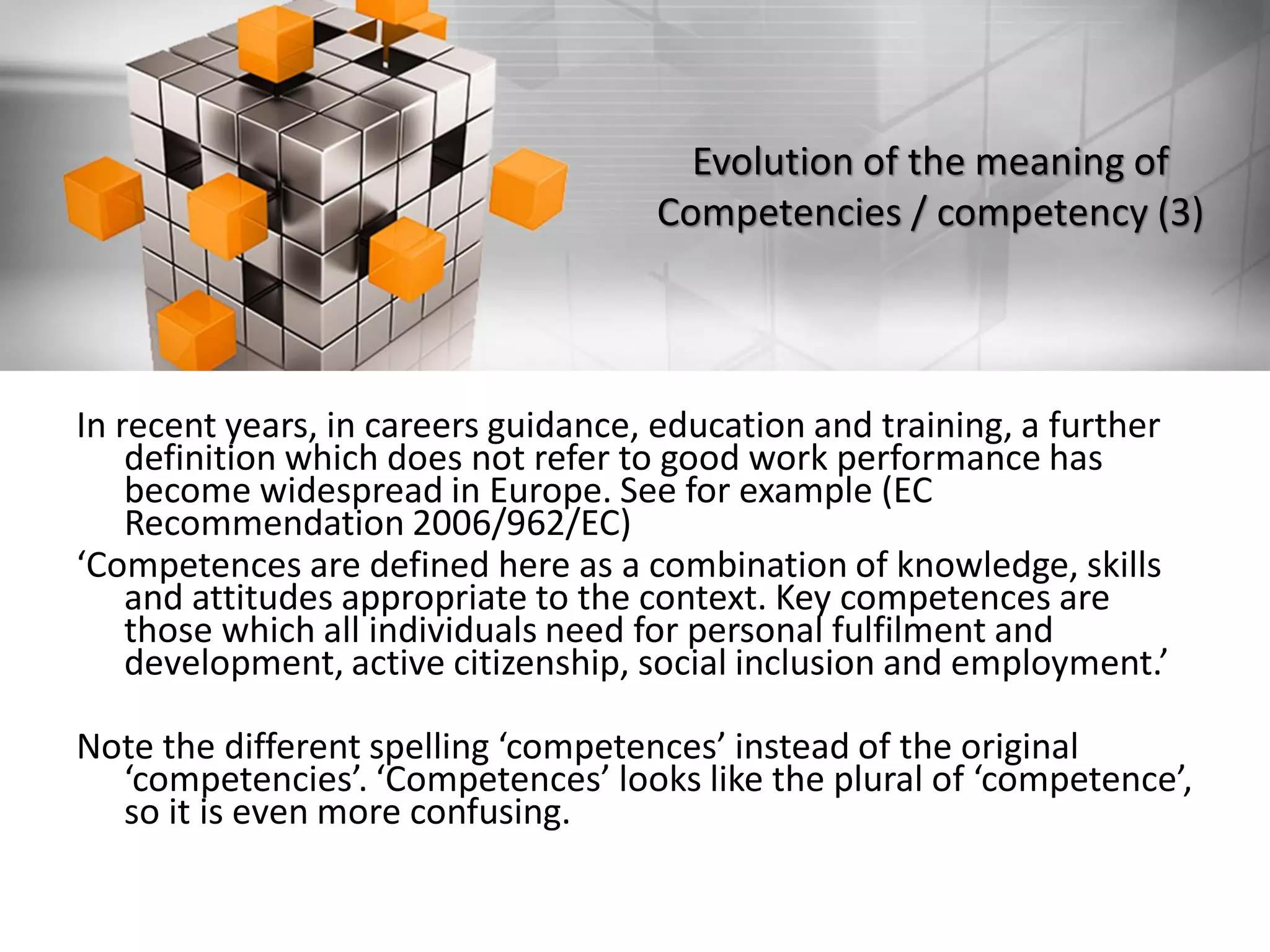 Evolution of the meaning of Competencies / competency (3)

In recent years, in careers guidance, education and training, a further definition which does not refer to good work performance has become widespread in Europe. See for example (EC Recommendation 2006/962/EC)

‘Competences are defined here as a combination of knowledge, skills and attitudes appropriate to the context. Key competences are those which all individuals need for personal fulfilment and development, active citizenship, social inclusion and employment.’

Note the different spelling ‘competences’ instead of the original ‘competencies’. ‘Competences’ looks like the plural of ‘competence’, so it is even more confusing.